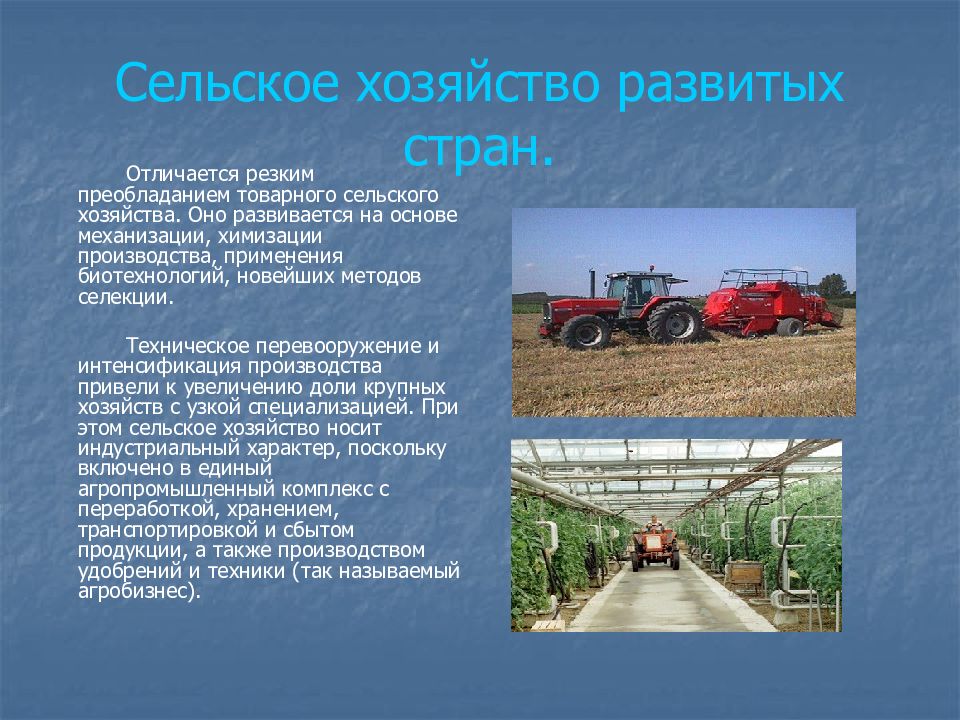 Сельское хозяйство развитых стран.

Отличается резким преобладанием товарного сельского хозяйства. Оно развивается на основе механизации, химизации производства, применения биотехнологий, новейших методов селекции.

Техническое перевооружение и интенсификация производства привели к увеличению доли крупных хозяйств с узкой специализацией. При этом сельское хозяйство носит индустриальный характер, поскольку включено в единый агропромышленный комплекс с переработкой, хранением, транспортировкой и сбытом продукции, а также производством удобрений и техники (так называемый агробизнес).